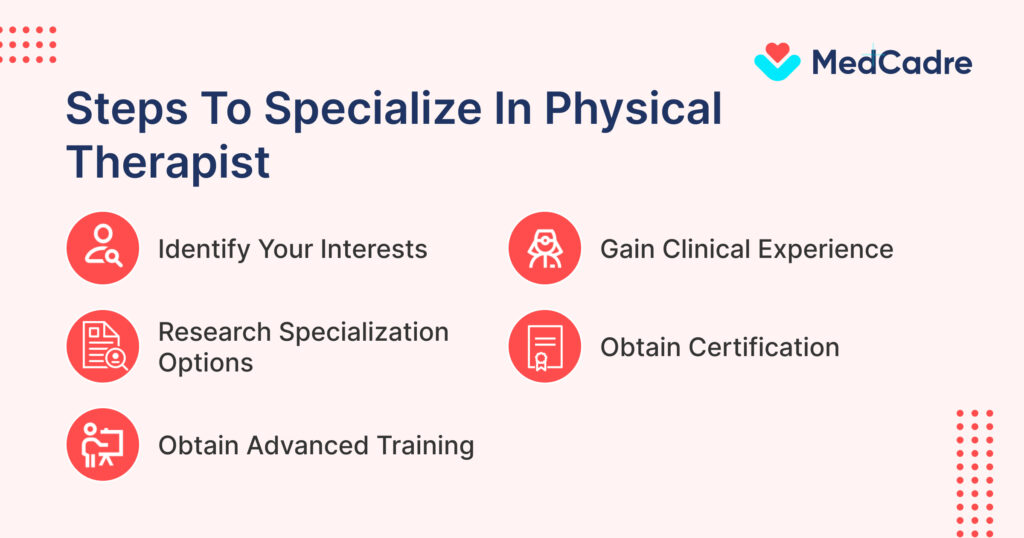 MedCadre

Steps To Specialize In Physical Therapist

Identify Your Interests

Research Specialization Options

Obtain Advanced Training

Gain Clinical Experience

Obtain Certification